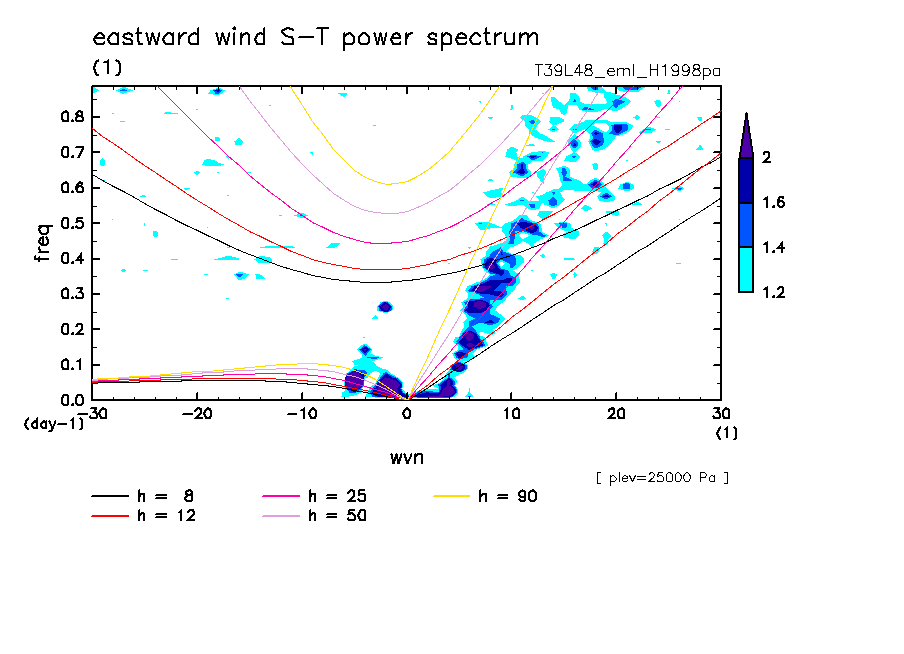 eastward wind S-T power spectrum
(1)
T39L48_eml_H1998pa

freq
0.8
0.7
0.6
0.5
0.4
0.3
0.2
0.1
0.0
(day-1)
-30
-20
-10
0
10
20
30
(1)
wvn

2
1.6
1.4
1.2

[ plev=25000 Pa ]

h = 8
h = 12
h = 25
h = 50
h = 90